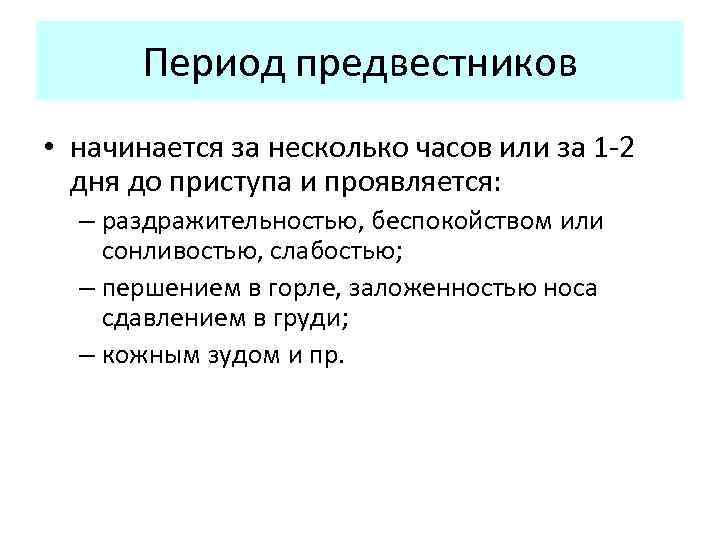 Период предвестников

• начинается за несколько часов или за 1-2 дня до приступа и проявляется:
– раздражительностью, беспокойством или сонливостью, слабостью;
– першением в горле, заложенностью носа сдавлением в груди;
– кожным зудом и пр.